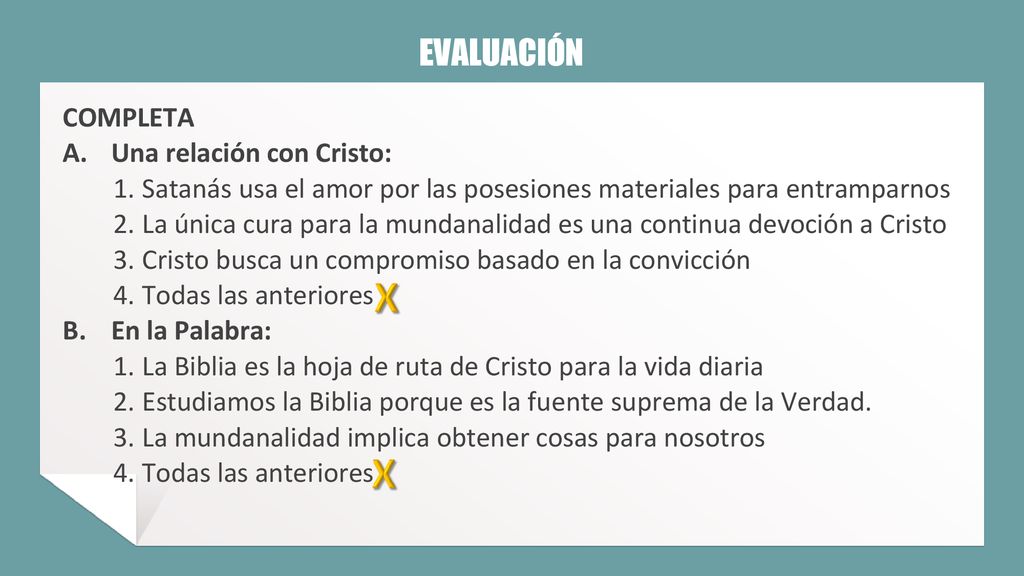 EVALUACIÓN

COMPLETA

A. Una relación con Cristo:

1. Satanás usa el amor por las posesiones materiales para entramparnos
2. La única cura para la mundanalidad es una continua devoción a Cristo
3. Cristo busca un compromiso basado en la convicción
4. Todas las anteriores X

B. En la Palabra:

1. La Biblia es la hoja de ruta de Cristo para la vida diaria
2. Estudiamos la Biblia porque es la fuente suprema de la Verdad.
3. La mundanalidad implica obtener cosas para nosotros
4. Todas las anteriores X